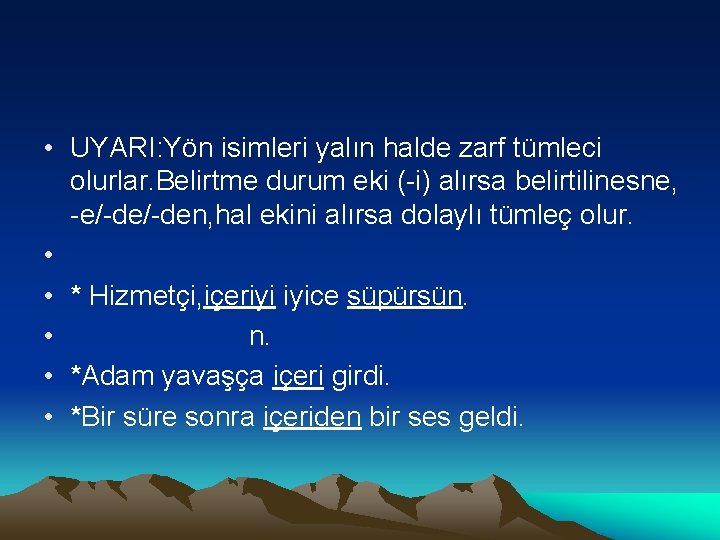 • UYARI:Yön isimleri yalın halde zarf tümleci olurlar.Belirtme durum eki (-i) alırsa belirtilinesne, -e/-de/-den,hal ekini alırsa dolaylı tümleç olur.

•

• * Hizmetçi,içeriyi iyice süpürsün.

• n.

• *Adam yavaşça içeri girdi.

• *Bir süre sonra içeriden bir ses geldi.